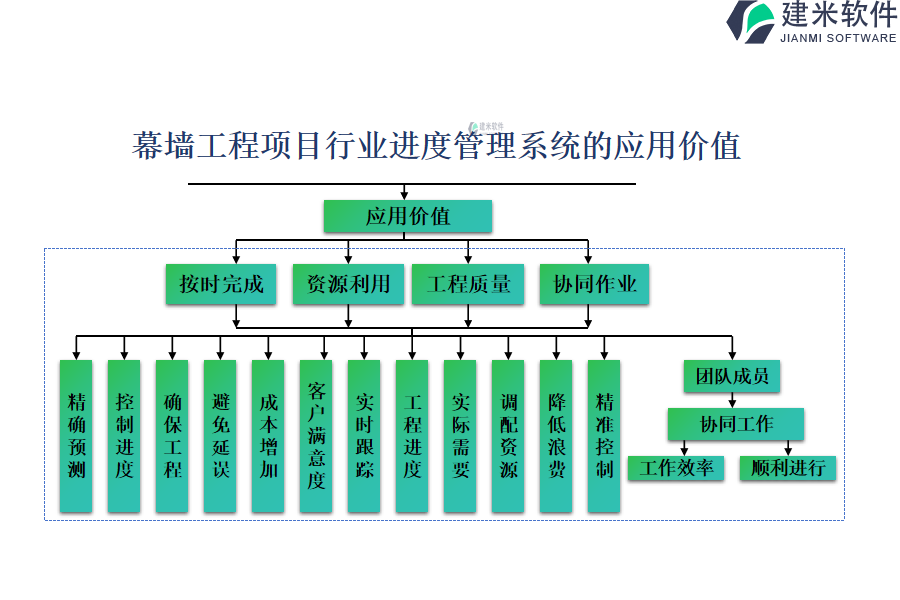 建米软件
JIANMI SOFTWARE

建米软件

幕墙工程项目行业进度管理系统的应用价值

应用价值

按时完成
资源利用
工程质量
协同作业

精确预测
控制进度
确保工程
避免延误
成本增加
客户满意度
实时跟踪
工程进度
实际需要
调配资源
降低浪费
精准控制

团队成员
协同工作
工作效率
顺利进行